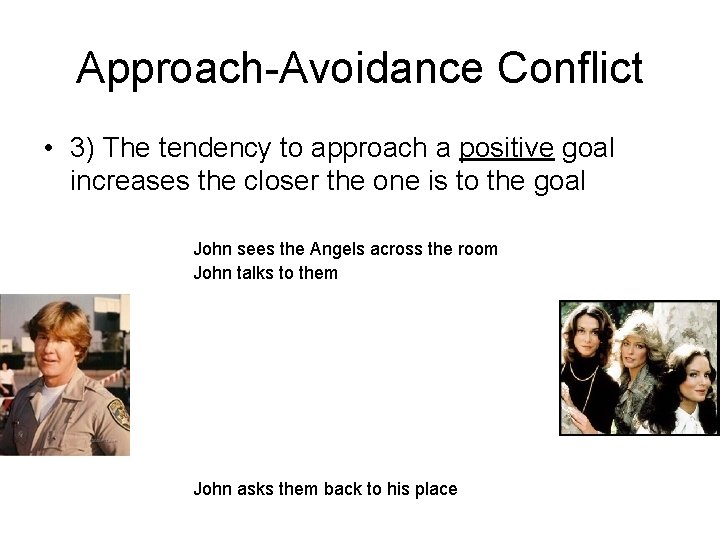 Approach-Avoidance Conflict

• 3) The tendency to approach a positive goal increases the closer the one is to the goal

John sees the Angels across the room
John talks to them

John asks them back to his place